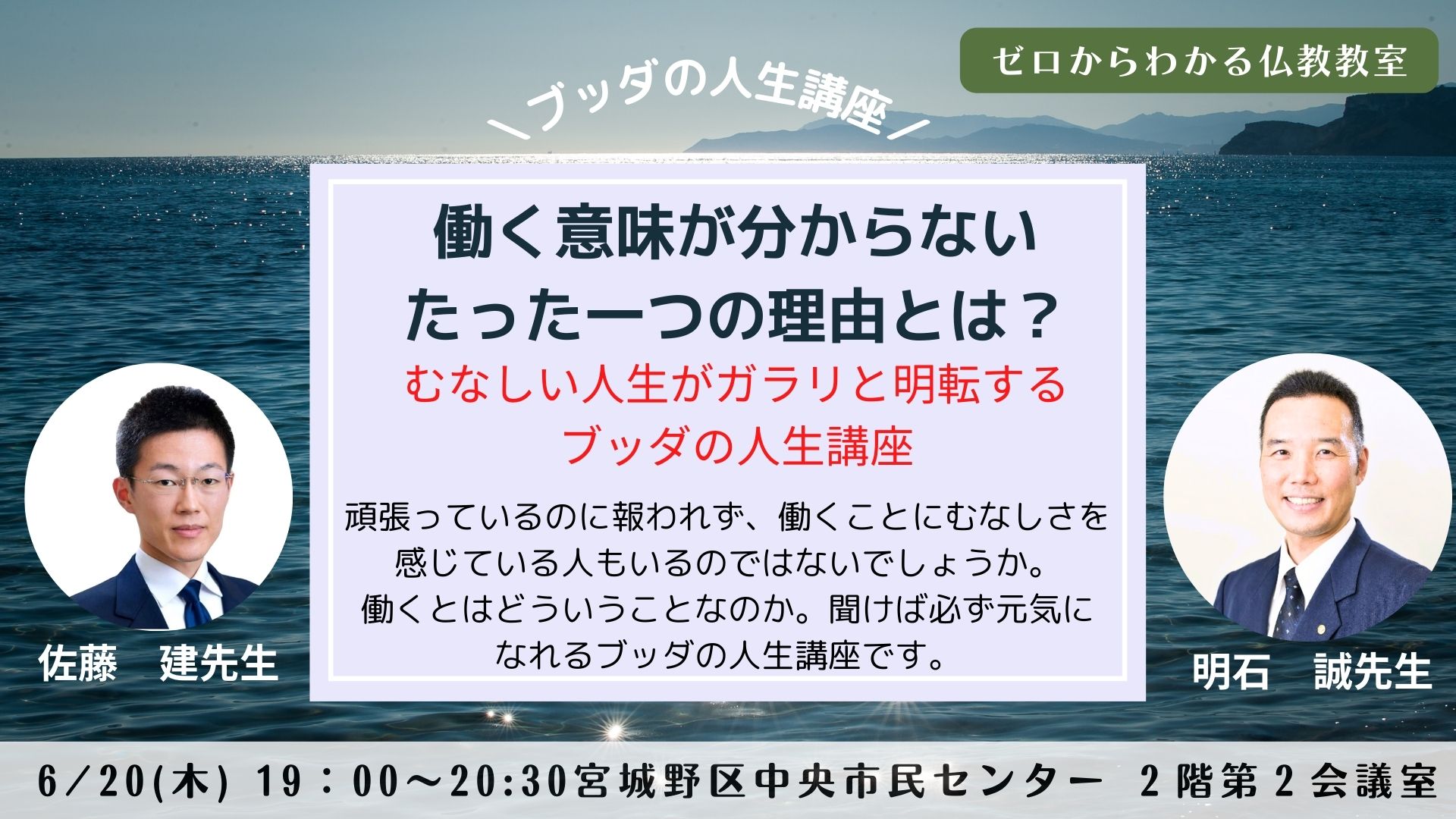 ゼロからわかる仏教教室

＼ブッダの人生講座／

働く意味が分からない
たった一つの理由とは？

むなしい人生がガラリと明転する
ブッダの人生講座

頑張っているのに報われず、働くことにむなしさを感じている人もいるのではないでしょうか。
働くとはどういうことなのか。聞けば必ず元気になれるブッダの人生講座です。

佐藤　建先生

明石　誠先生

6/20(木) 19：00～20:30宮城野区中央市民センター　2階第2会議室